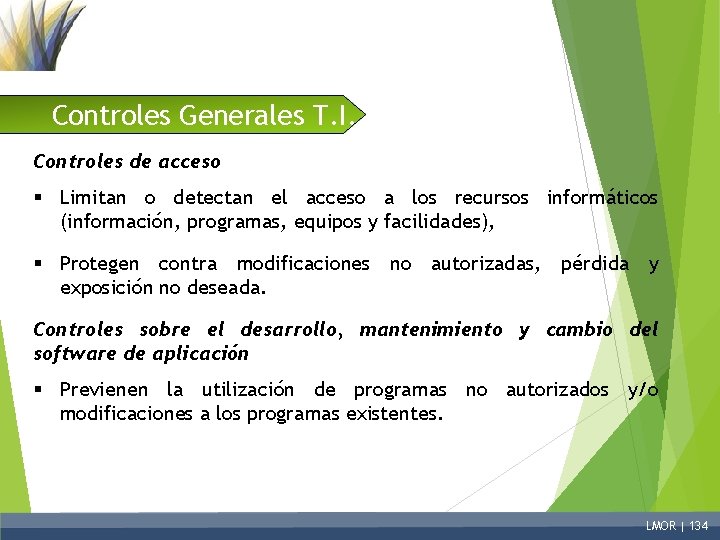 Controles Generales T.I.

Controles de acceso

▪ Limitan o detectan el acceso a los recursos informáticos (información, programas, equipos y facilidades),

▪ Protegen contra modificaciones no autorizadas, pérdida y exposición no deseada.

Controles sobre el desarrollo, mantenimiento y cambio del software de aplicación

▪ Previenen la utilización de programas no autorizados y/o modificaciones a los programas existentes.

LMOR | 134